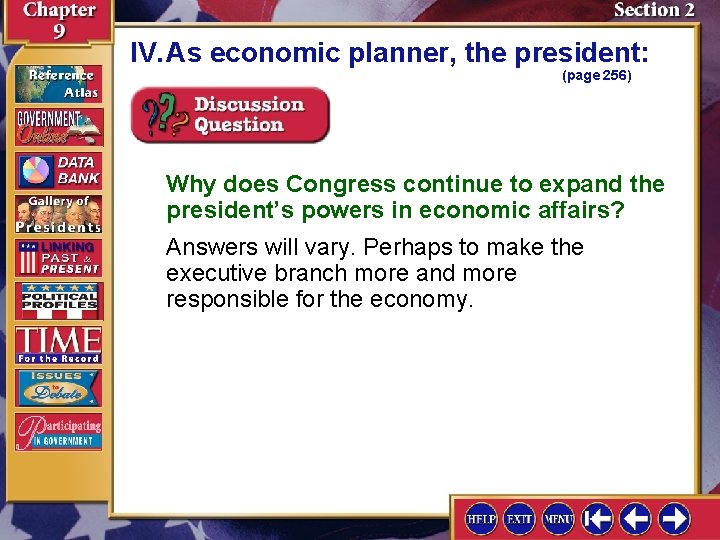 Chapter 9

Section 2

Reference Atlas

GOVERNMENT Online

DATA BANK

Gallery of Presidents

LINKING PAST & PRESENT

POLITICAL PROFILES

TIME For the Record

ISSUES to Debate

Participating IN GOVERNMENT

IV. As economic planner, the president:

(page 256)

Discussion Question

Why does Congress continue to expand the president's powers in economic affairs?

Answers will vary. Perhaps to make the executive branch more and more responsible for the economy.

HELP EXIT MENU